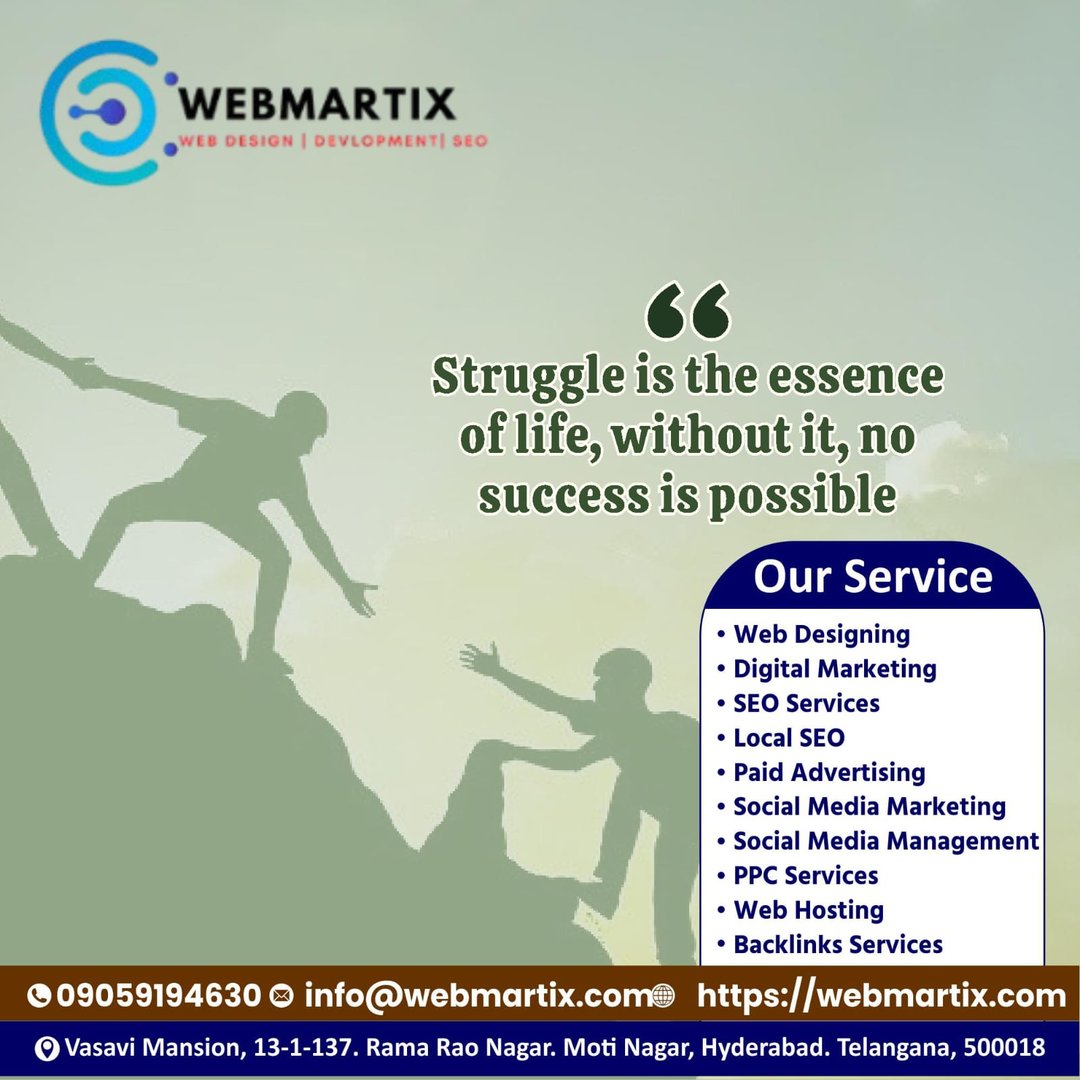 WEBMARTIX
WEB DESIGN | DEVLOPMENT| SEO

“
Struggle is the essence of life, without it, no success is possible

Our Service
• Web Designing
• Digital Marketing
• SEO Services
• Local SEO
• Paid Advertising
• Social Media Marketing
• Social Media Management
• PPC Services
• Web Hosting
• Backlinks Services

09059194630 info@webmartix.com https://webmartix.com

Vasavi Mansion, 13-1-137. Rama Rao Nagar. Moti Nagar, Hyderabad. Telangana, 500018